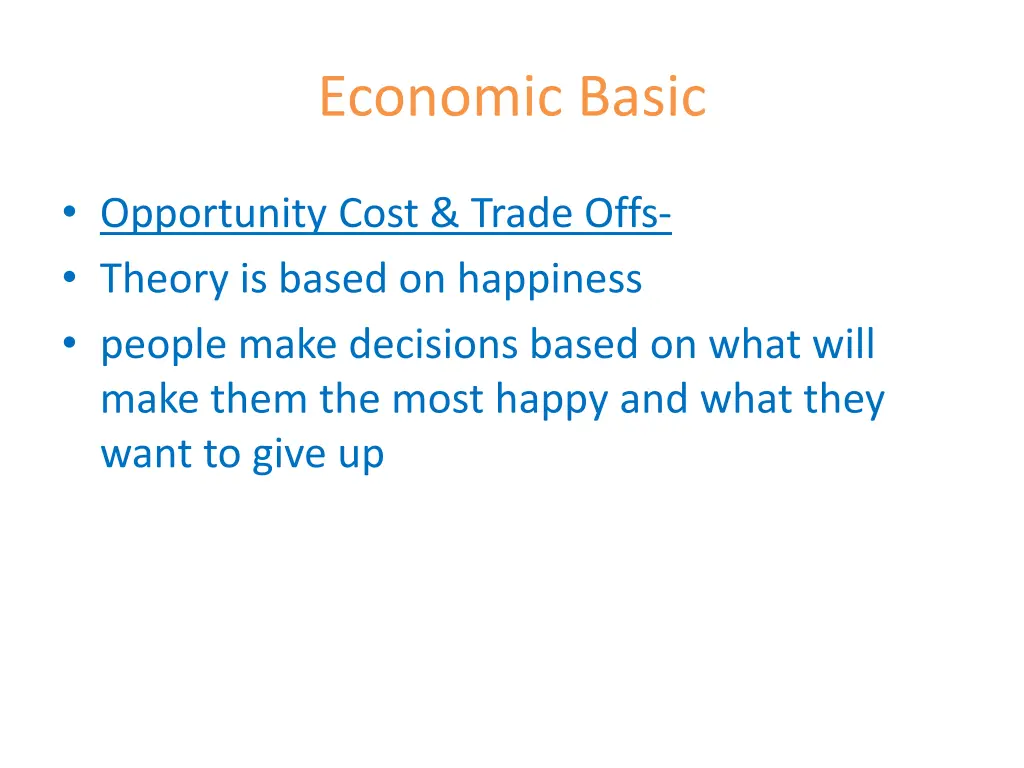 Economic Basic

• Opportunity Cost & Trade Offs-
• Theory is based on happiness
• people make decisions based on what will make them the most happy and what they want to give up